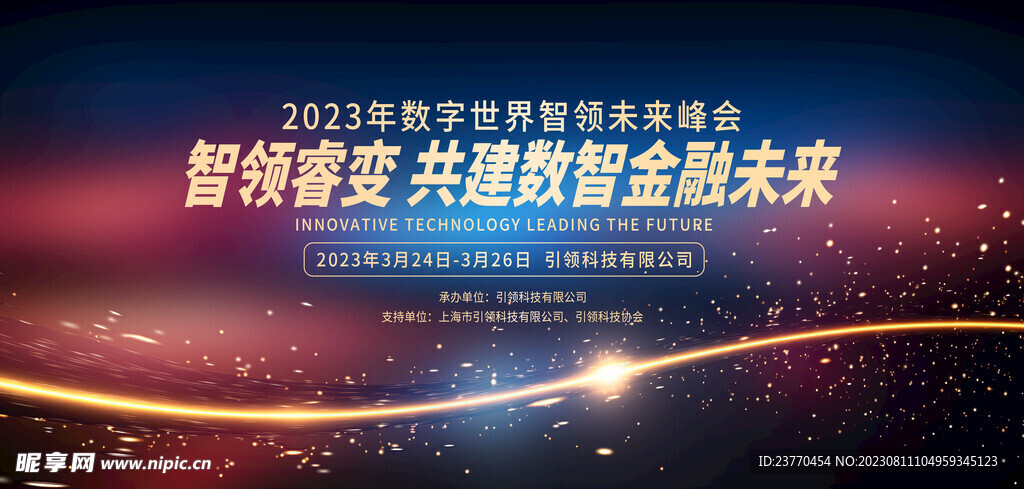 2023年数字世界智领未来峰会

智领睿变 共建数智金融未来

INNOVATIVE TECHNOLOGY LEADING THE FUTURE

2023年3月24日-3月26日 引领科技有限公司

承办单位：引领科技有限公司

支持单位：上海市引领科技有限公司、引领科技协会

昵享网 www.nipic.cn

ID:23770454 NO:20230811104959345123